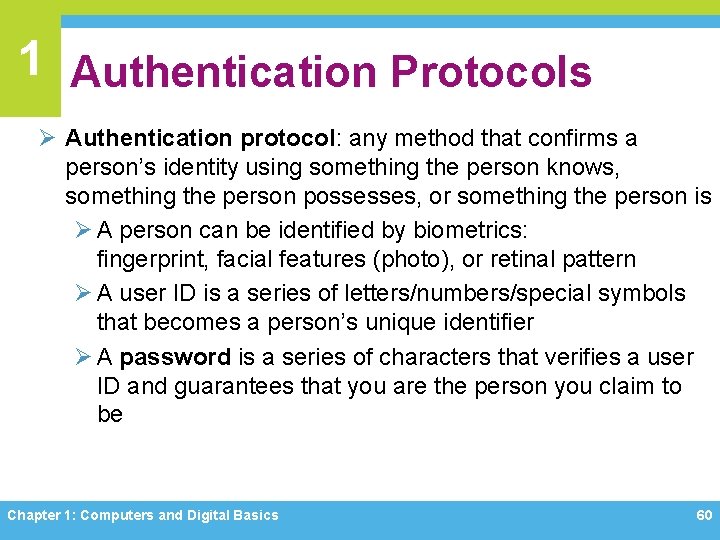 1

Authentication Protocols

➢ Authentication protocol: any method that confirms a person's identity using something the person knows, something the person possesses, or something the person is

➢ A person can be identified by biometrics: fingerprint, facial features (photo), or retinal pattern

➢ A user ID is a series of letters/numbers/special symbols that becomes a person's unique identifier

➢ A password is a series of characters that verifies a user ID and guarantees that you are the person you claim to be

Chapter 1: Computers and Digital Basics

60